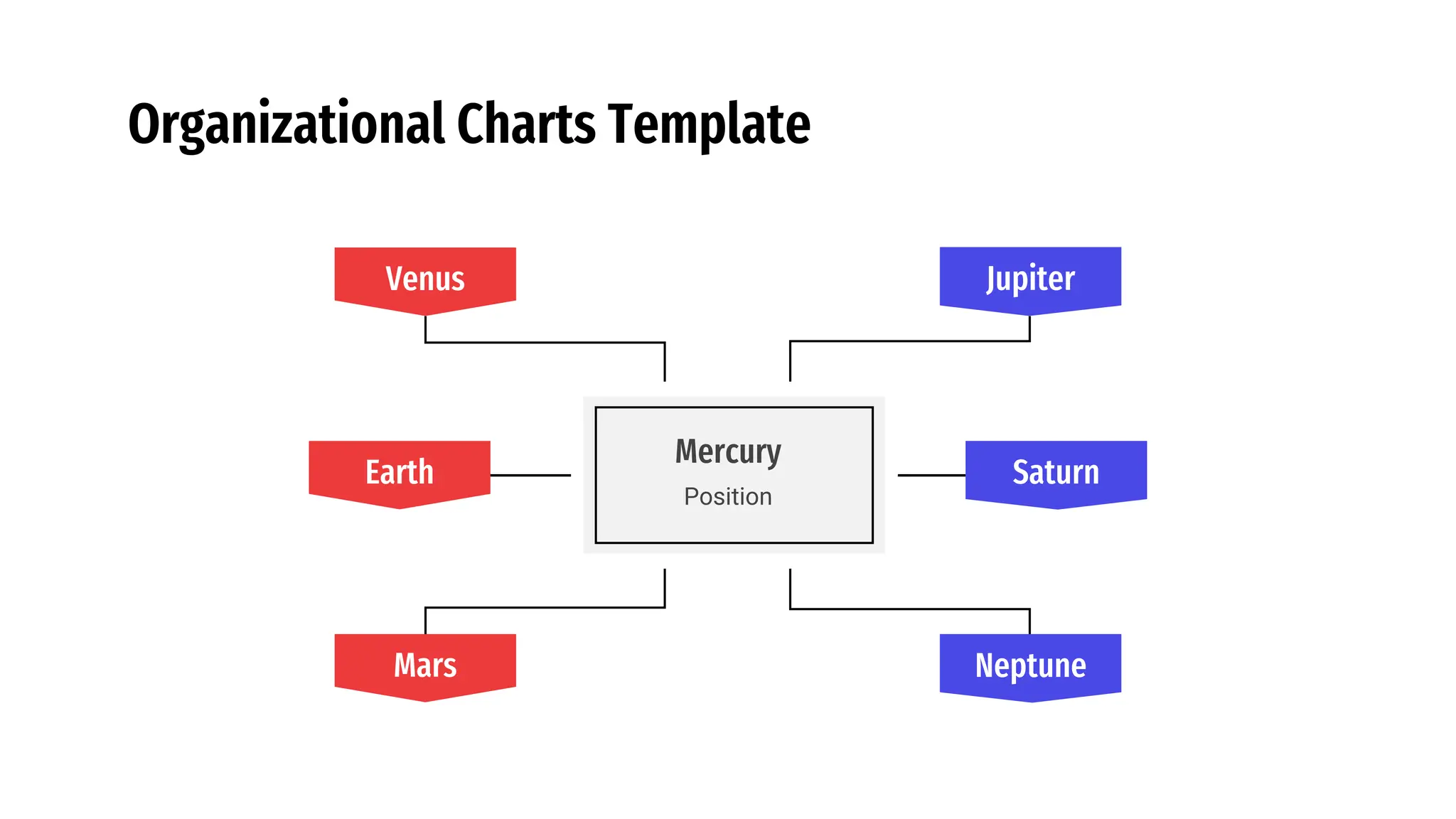 Organizational Charts Template

Venus

Jupiter

Earth

Mercury
Position

Saturn

Mars

Neptune